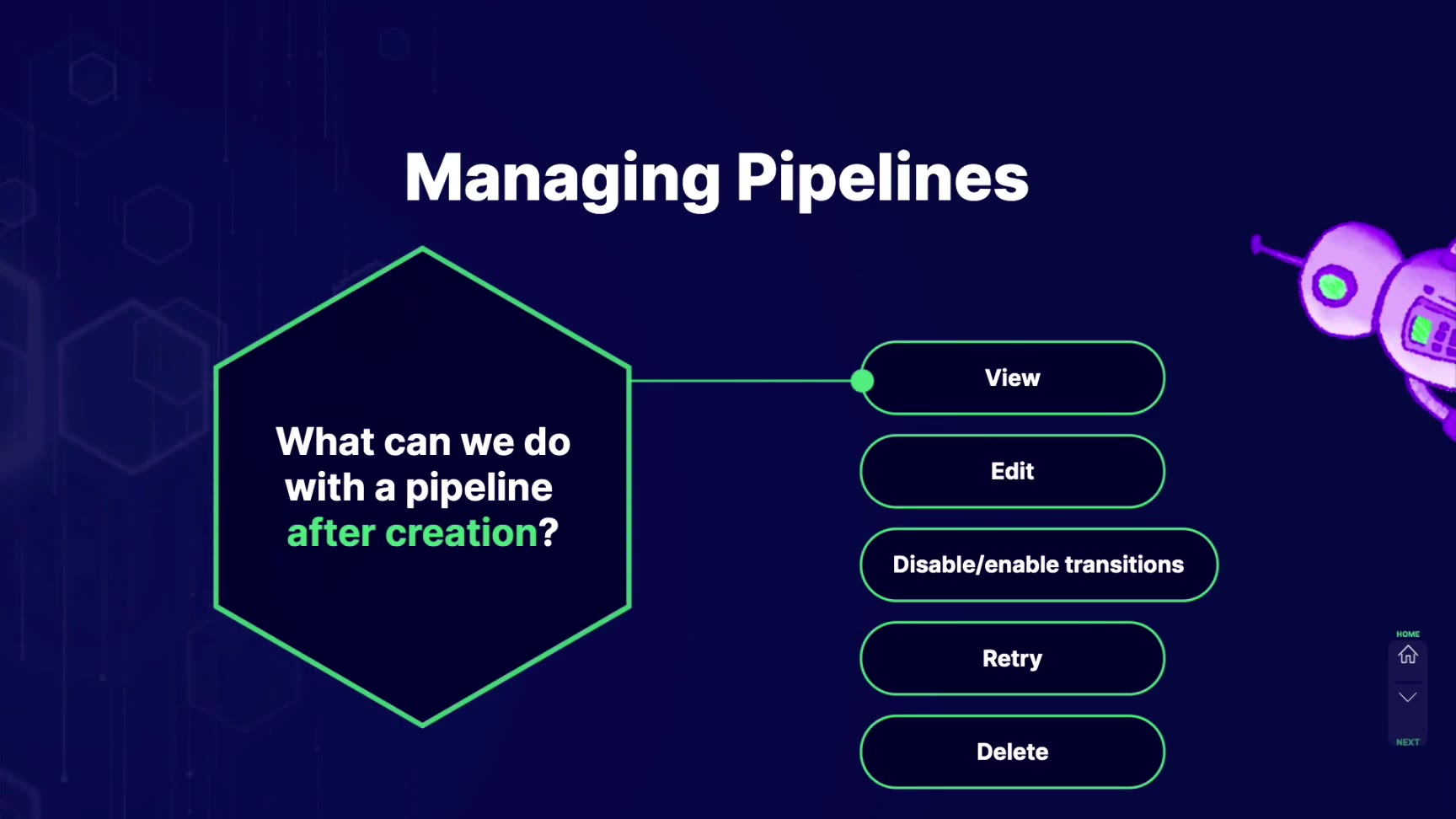 Managing Pipelines

What can we do with a pipeline after creation?

View

Edit

Disable/enable transitions

Retry

Delete

HOME

NEXT